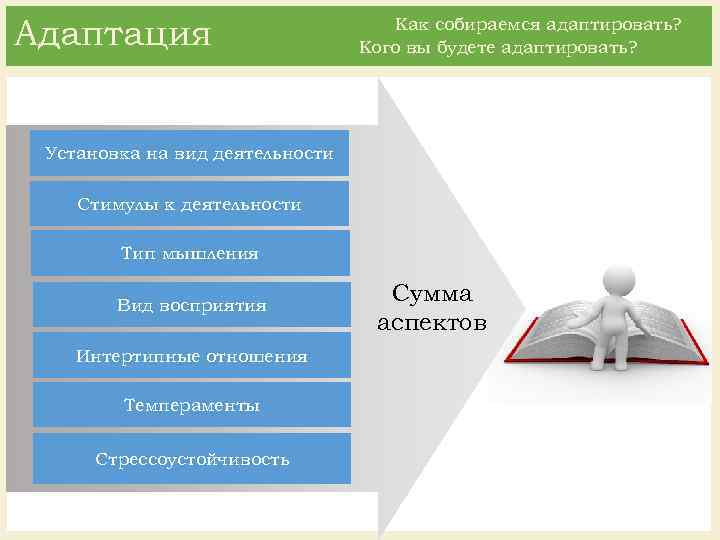 Адаптация

Как собираемся адаптировать?
Кого вы будете адаптировать?

Установка на вид деятельности

Стимулы к деятельности

Тип мышления

Вид восприятия

Интертипные отношения

Темпераменты

Стрессоустойчивость

Сумма аспектов